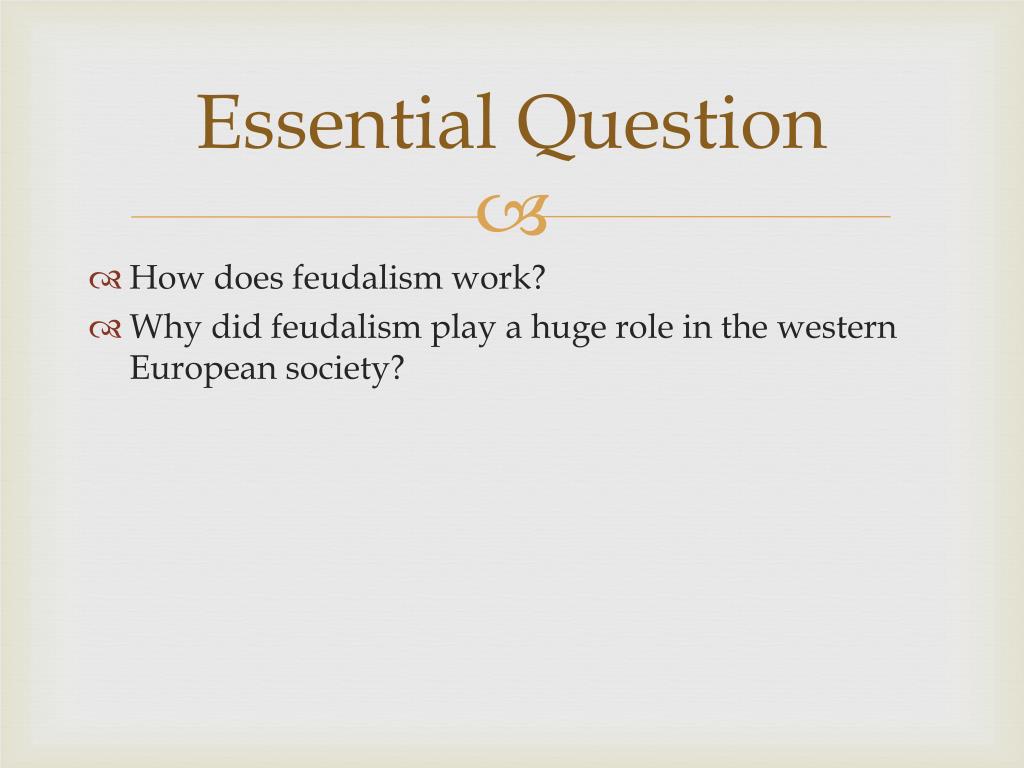 Essential Question

How does feudalism work?

Why did feudalism play a huge role in the western European society?